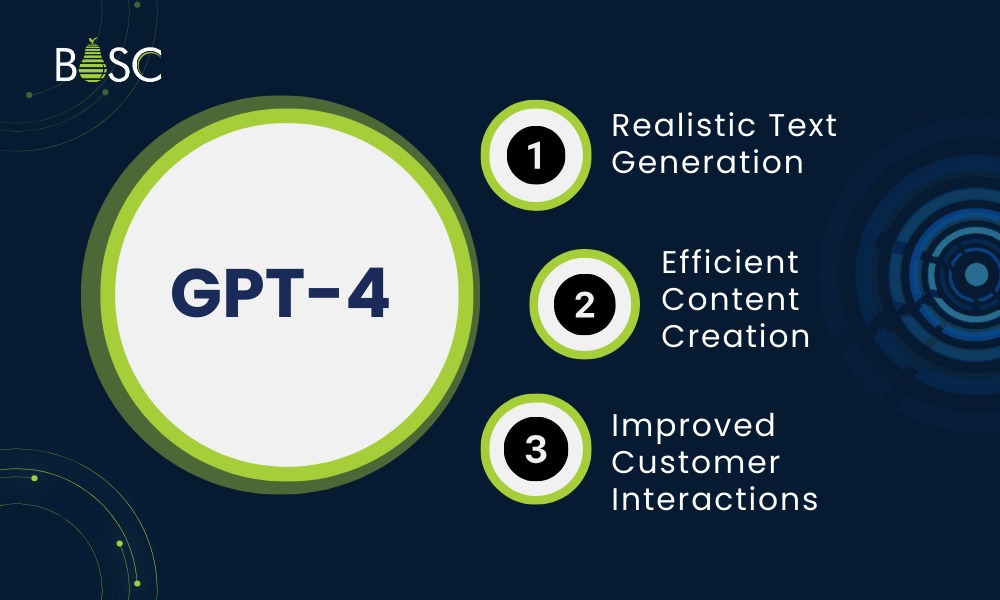 BOSC

GPT-4

1 Realistic Text Generation

2 Efficient Content Creation

3 Improved Customer Interactions